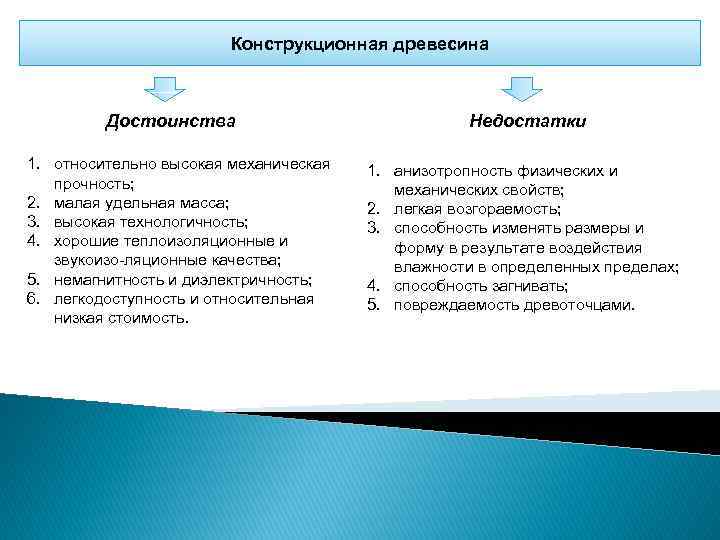 Конструкционная древесина

Достоинства

1. относительно высокая механическая прочность;
2. малая удельная масса;
3. высокая технологичность;
4. хорошие теплоизоляционные и звукоизо-ляционные качества;
5. немагнитность и диэлектричность;
6. легкодоступность и относительная низкая стоимость.

Недостатки

1. анизотропность физических и механических свойств;
2. легкая возгораемость;
3. способность изменять размеры и форму в результате воздействия влажности в определенных пределах;
4. способность загнивать;
5. повреждаемость древоточцами.